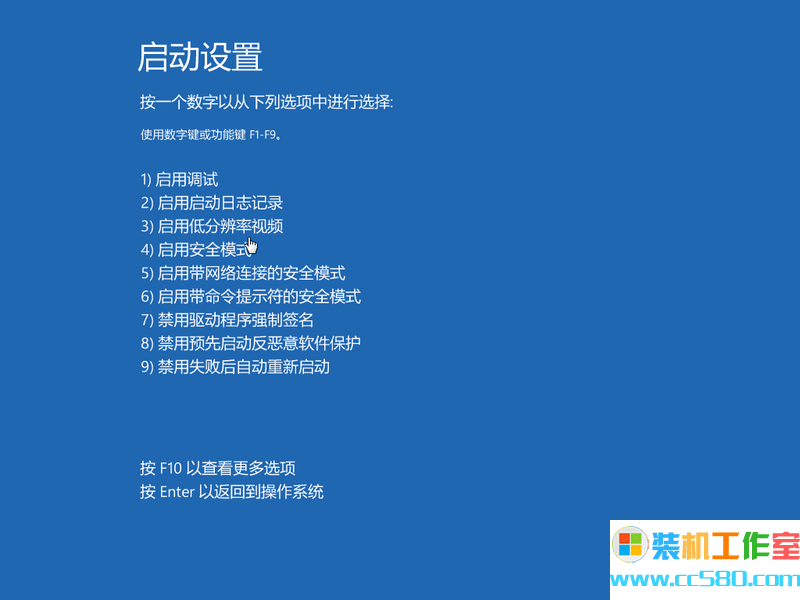 启动设置

按一个数字以从下列选项中进行选择:

使用数字键或功能键 F1-F9。

1) 启用调试
2) 启用启动日志记录
3) 启用低分辨率视频
4) 启用安全模式
5) 启用带网络连接的安全模式
6) 启用带命令提示符的安全模式
7) 禁用驱动程序强制签名
8) 禁用预先启动反恶意软件保护
9) 禁用失败后自动重新启动

按 F10 以查看更多选项
按 Enter 以返回到操作系统

装机工作室
www.cc580.com